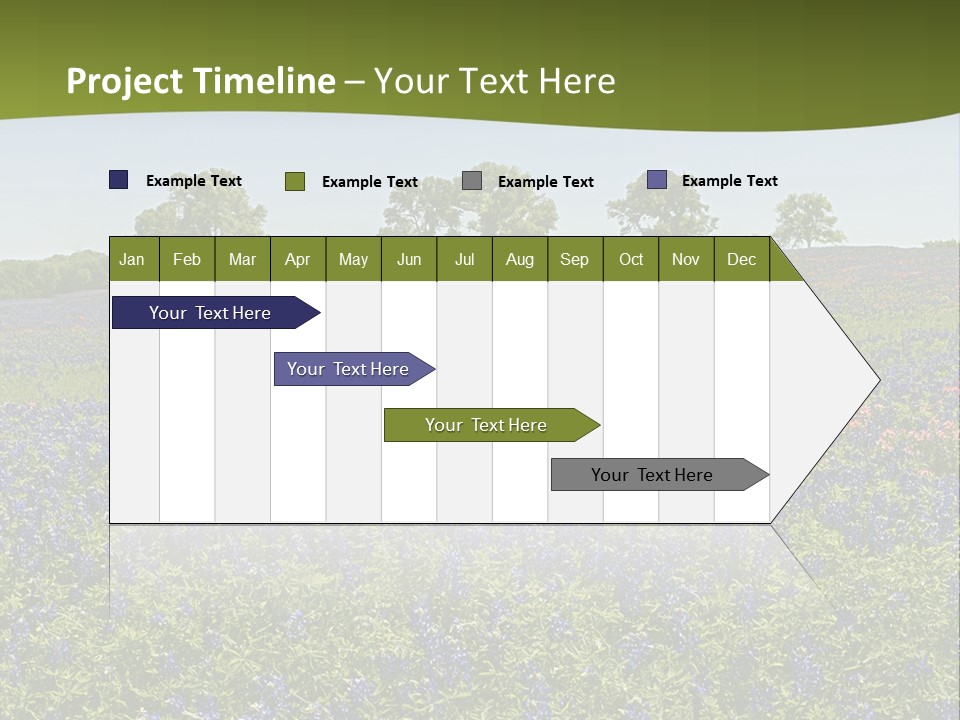 Project Timeline – Your Text Here

Example Text
Example Text
Example Text
Example Text

| Jan | Feb | Mar | Apr | May | Jun | Jul | Aug | Sep | Oct | Nov | Dec |
|---|---|---|---|---|---|---|---|---|---|---|---|

Your Text Here
Your Text Here
Your Text Here
Your Text Here